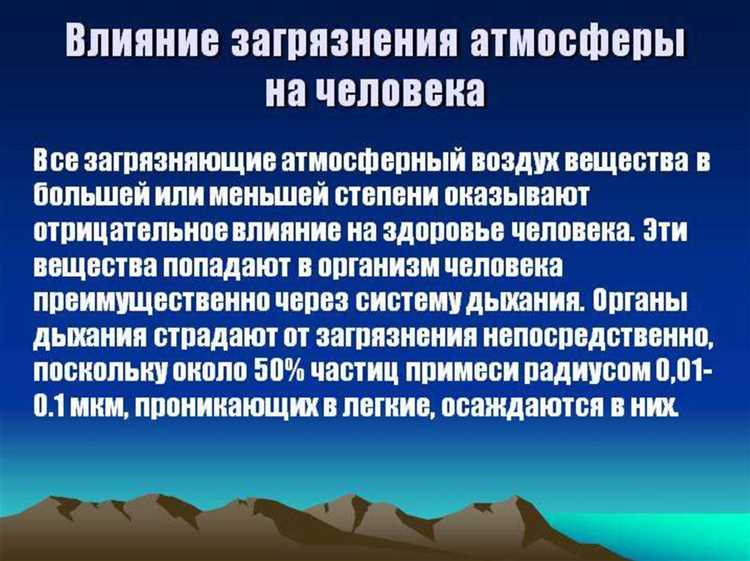 Влияние загрязнения атмосферы на человека

Все загрязняющие атмосферный воздух вещества в большей или меньшей степени оказывают отрицательное влияние на здоровье человека. Эти вещества попадают в организм человека преимущественно через систему дыхания. Органы дыхания страдают от загрязнения непосредственно, поскольку около 50% частиц примеси радиусом 0,01-0.1 мкм, проникающих в легкие, осаждаются в них.